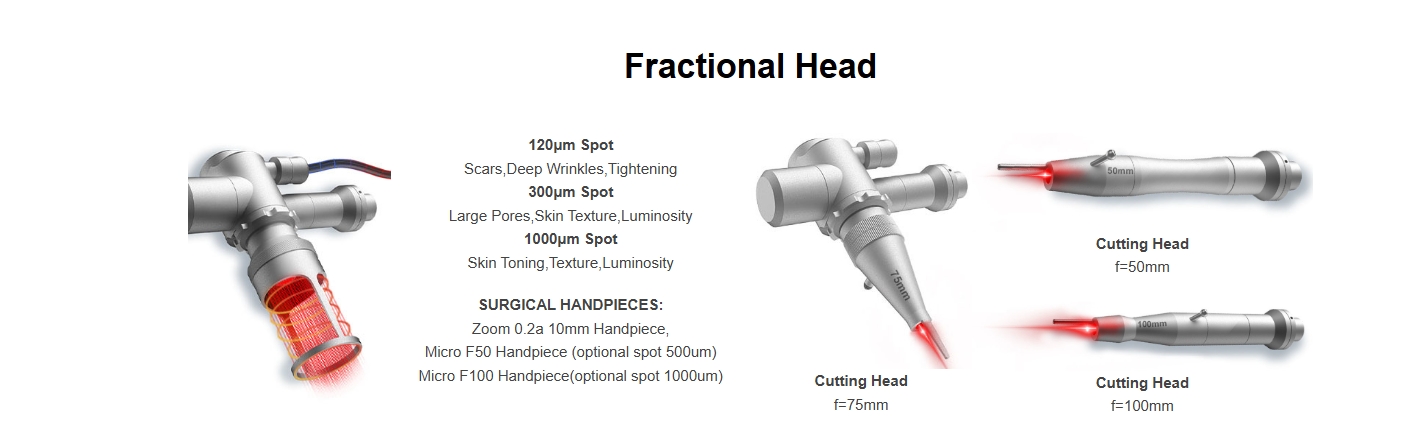 Fractional Head

120μm Spot
Scars,Deep Wrinkles,Tightening
300μm Spot
Large Pores,Skin Texture,Luminosity
1000μm Spot
Skin Toning,Texture,Luminosity

SURGICAL HANDPIECES:
Zoom 0.2a 10mm Handpiece,
Micro F50 Handpiece (optional spot 500um)
Micro F100 Handpiece(optional spot 1000um)

75mm

Cutting Head
f=75mm

50mm

Cutting Head
f=50mm

100mm

Cutting Head
f=100mm